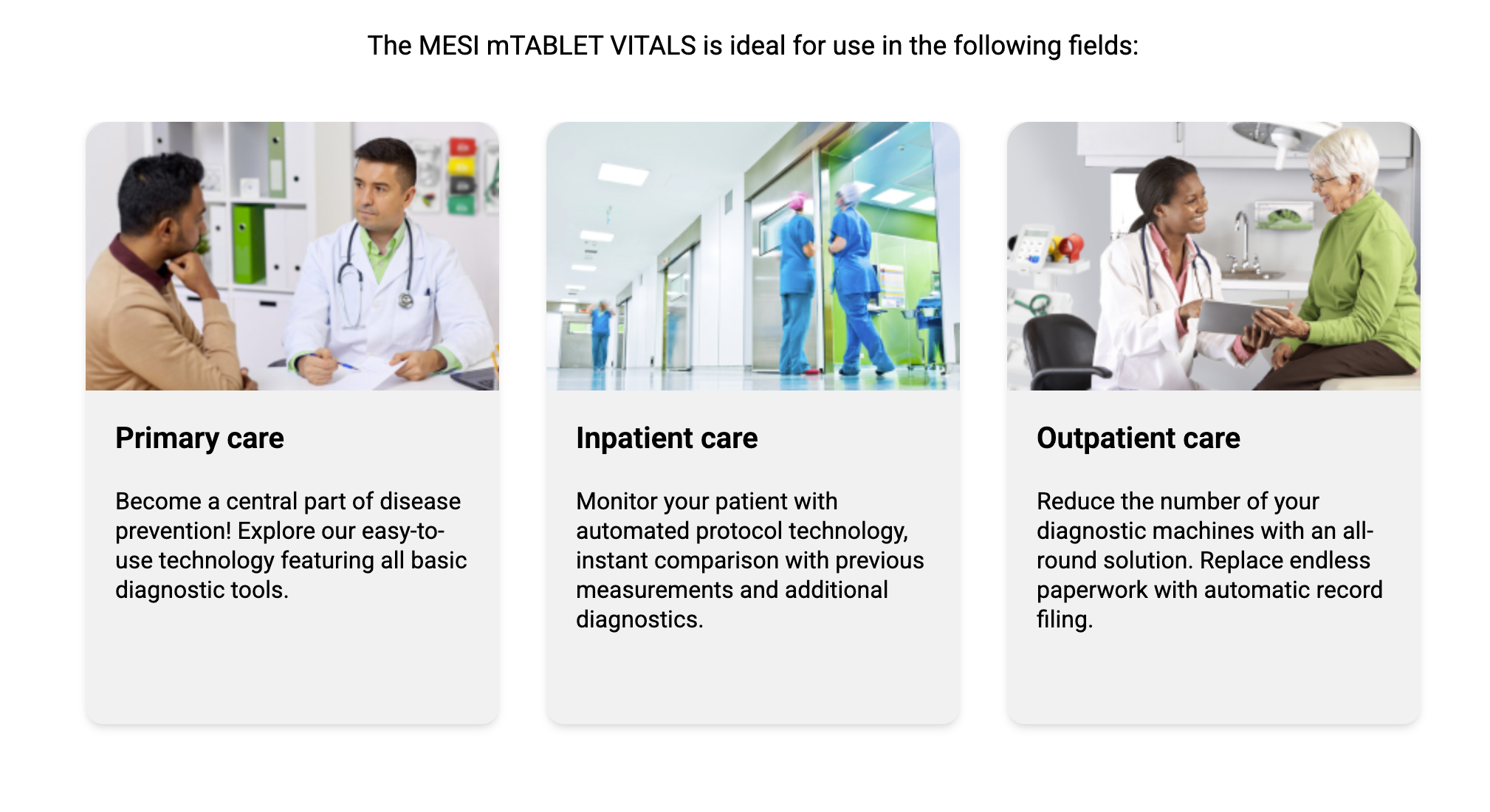 The MESI mTABLET VITALS is ideal for use in the following fields:

Primary care

Become a central part of disease prevention! Explore our easy-to-use technology featuring all basic diagnostic tools.

Inpatient care

Monitor your patient with automated protocol technology, instant comparison with previous measurements and additional diagnostics.

Outpatient care

Reduce the number of your diagnostic machines with an all-round solution. Replace endless paperwork with automatic record filing.